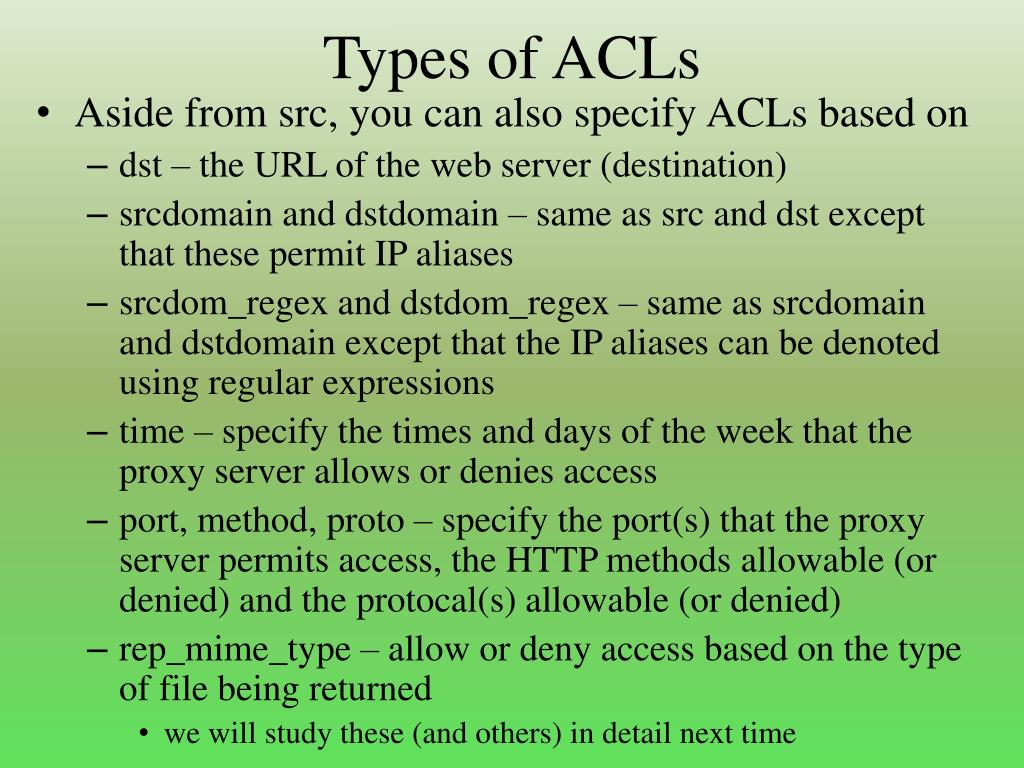 Types of ACLs

• Aside from src, you can also specify ACLs based on

– dst – the URL of the web server (destination)

– srcdomain and dstdomain – same as src and dst except that these permit IP aliases

– srcdom_regex and dstdom_regex – same as srcdomain and dstdomain except that the IP aliases can be denoted using regular expressions

– time – specify the times and days of the week that the proxy server allows or denies access

– port, method, proto – specify the port(s) that the proxy server permits access, the HTTP methods allowable (or denied) and the protocal(s) allowable (or denied)

– rep_mime_type – allow or deny access based on the type of file being returned

• we will study these (and others) in detail next time